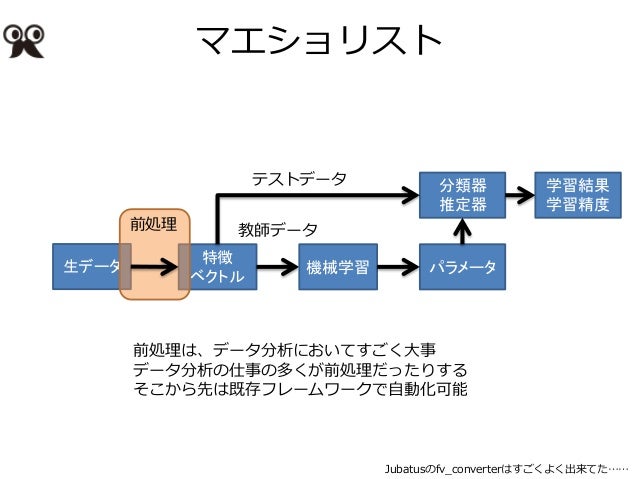 マエショリスト

テストデータ

分類器
推定器

学習結果
学習精度

前処理

教師データ

生データ

特徴
ベクトル

機械学習

パラメータ

前処理は、データ分析においてすごく大事
データ分析の仕事の多くが前処理だったりする
そこから先は既存フレームワークで自動化可能

Jubatusのfv_converterはすごくよく出来てた……